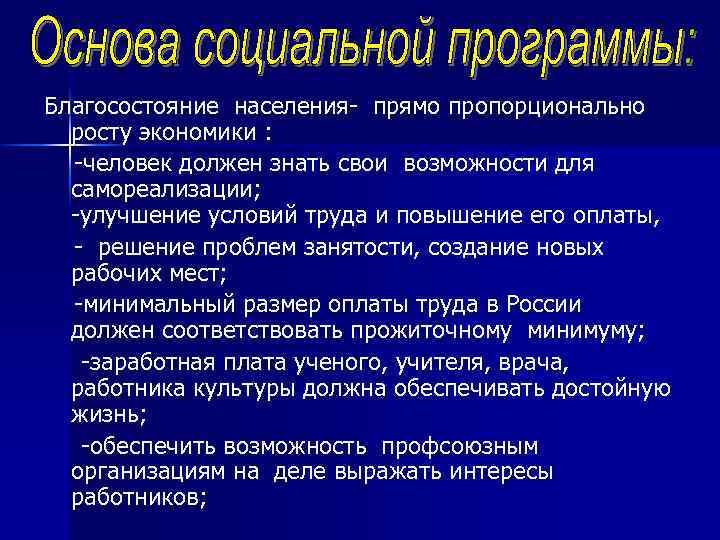 Основа социальной программы:

Благосостояние населения- прямо пропорционально росту экономики :

-человек должен знать свои возможности для самореализации;
-улучшение условий труда и повышение его оплаты,

- решение проблем занятости, создание новых рабочих мест;

-минимальный размер оплаты труда в России должен соответствовать прожиточному минимуму;

-заработная плата ученого, учителя, врача, работника культуры должна обеспечивать достойную жизнь;

-обеспечить возможность профсоюзным организациям на деле выражать интересы работников;